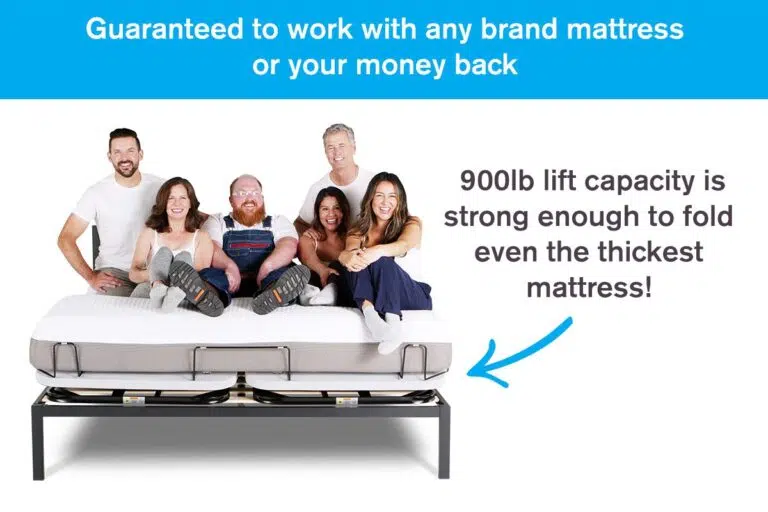 Guaranteed to work with any brand mattress or your money back

900lb lift capacity is strong enough to fold even the thickest mattress!